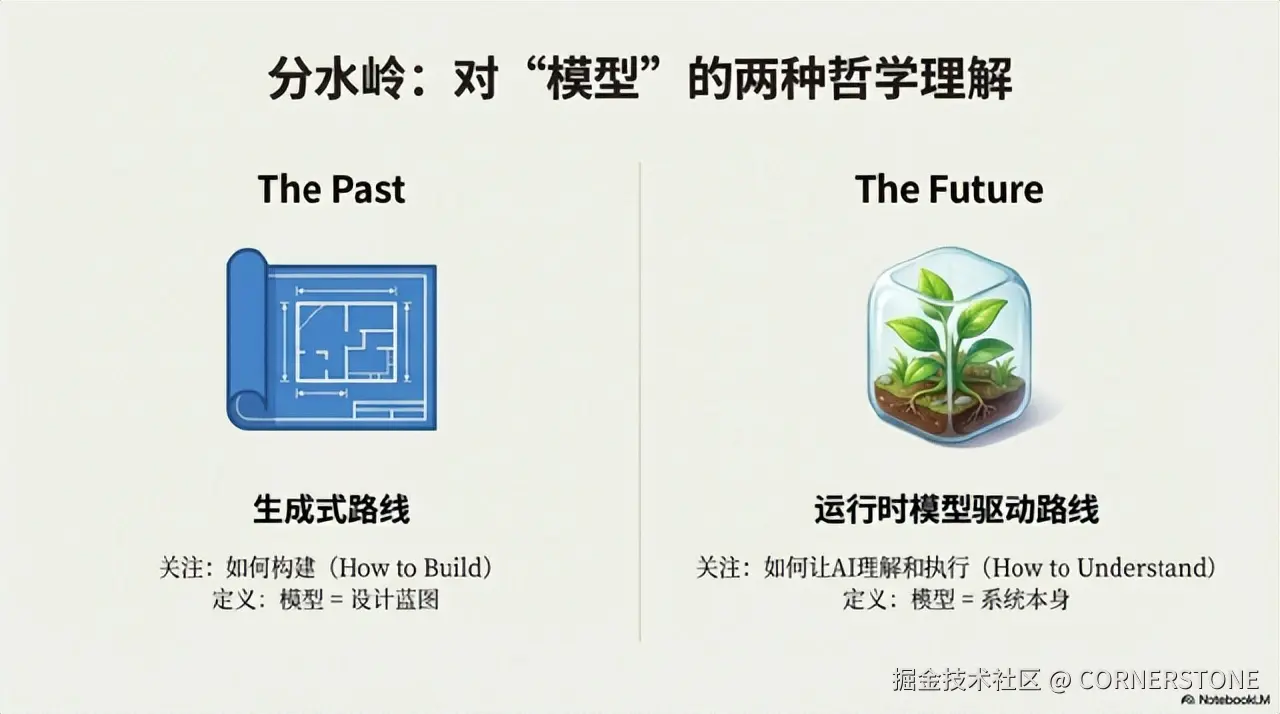 分水岭：对“模型”的两种哲学理解

The Past

生成式路线

关注：如何构建（How to Build）
定义：模型 = 设计蓝图

The Future

运行时模型驱动路线

关注：如何让AI理解和执行（How to Understand）
定义：模型 = 系统本身

掘金技术社区 @ CORNERSTONE

NotebookLM